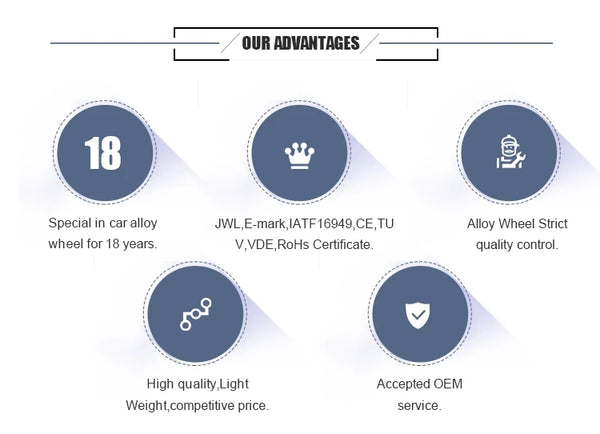 OUR ADVANTAGES

18

Special in car alloy wheel for 18 years.

JWL,E-mark,IATF16949,CE,TUV,VDE,RoHs Certificate.

Alloy Wheel Strict quality control.

High quality,Light Weight,competitive price.

Accepted OEM service.